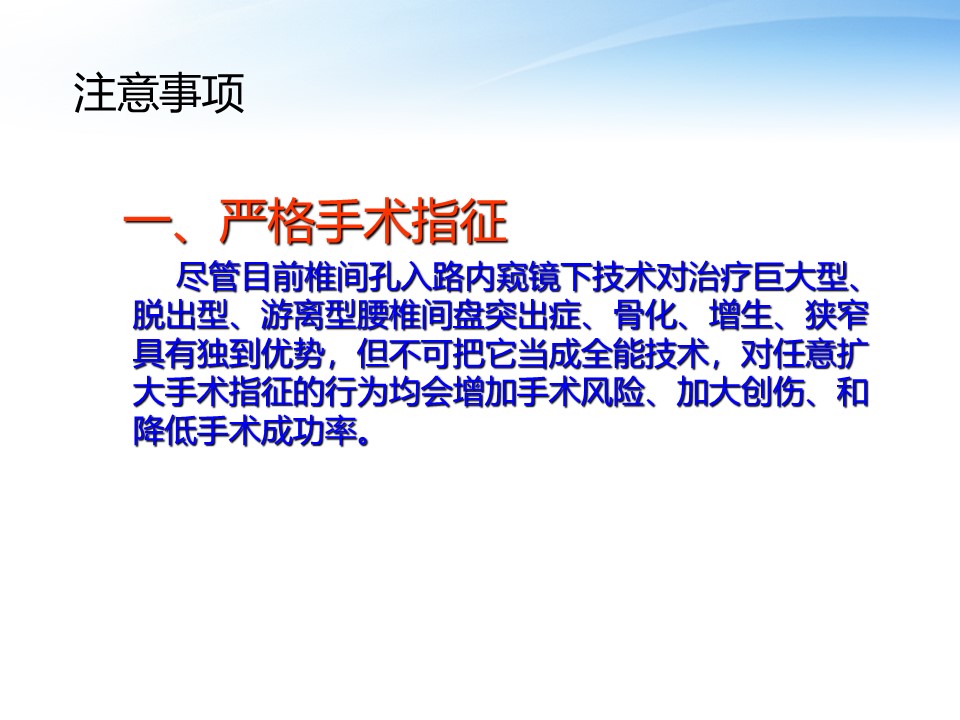 注意事项

一、严格手术指征

尽管目前椎间孔入路内窥镜下技术对治疗巨大型、脱出型、游离型腰椎间盘突出症、骨化、增生、狭窄具有独到优势，但不可把它当成全能技术，对任意扩大手术指征的行为均会增加手术风险、加大创伤、和降低手术成功率。